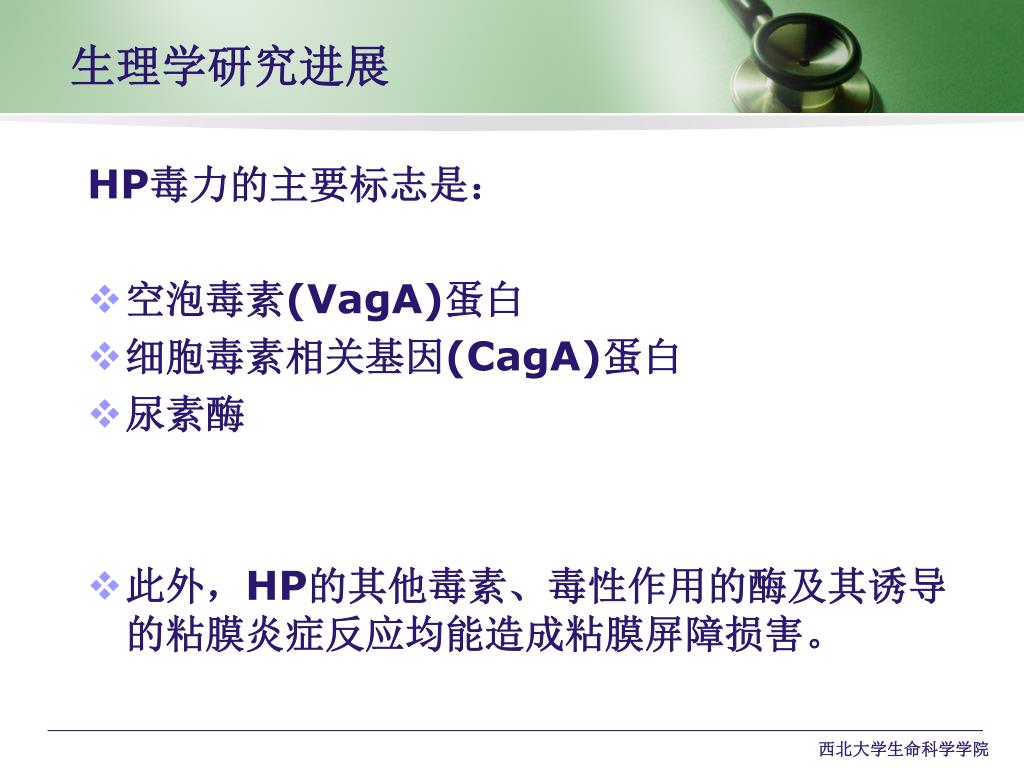 生理学研究进展

HP毒力的主要标志是：

❖ 空泡毒素(VagA)蛋白
❖ 细胞毒素相关基因(CagA)蛋白
❖ 尿素酶

❖ 此外，HP的其他毒素、毒性作用的酶及其诱导的粘膜炎症反应均能造成粘膜屏障损害。

西北大学生命科学学院